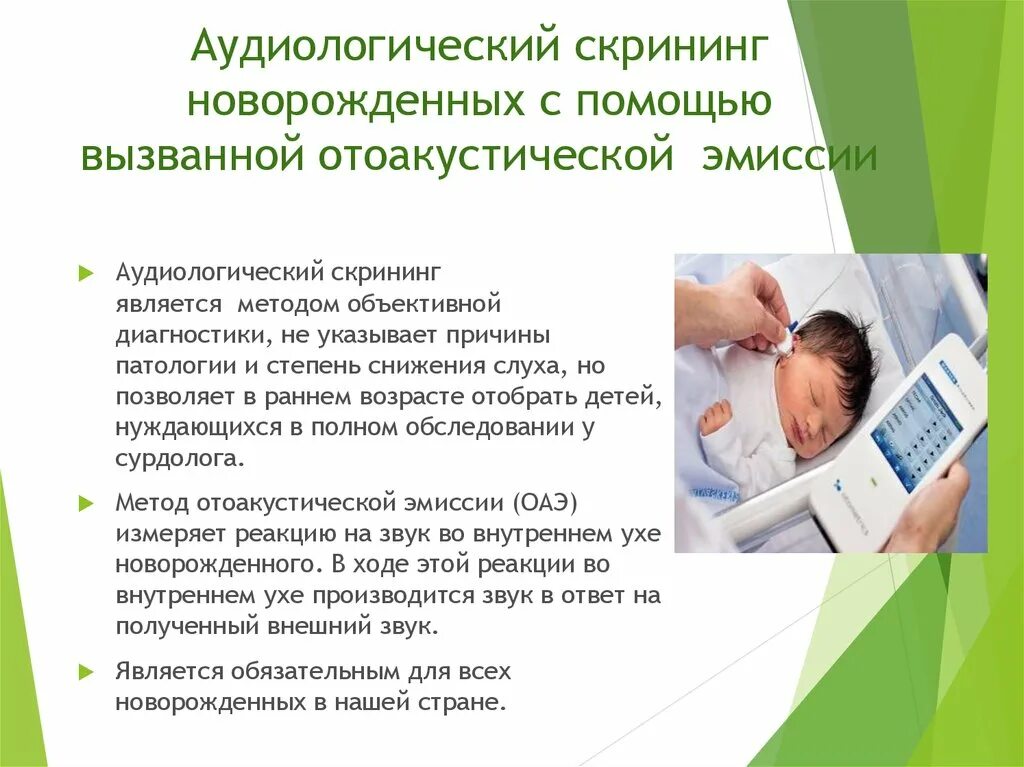 Аудиологический скрининг новорожденных с помощью вызванной отоакустической эмиссии

Аудиологический скрининг является методом объективной диагностики, не указывает причины патологии и степень снижения слуха, но позволяет в раннем возрасте отобрать детей, нуждающихся в полном обследовании у сурдолога.

Метод отоакустической эмиссии (ОАЭ) измеряет реакцию на звук во внутреннем ухе новорожденного. В ходе этой реакции во внутреннем ухе производится звук в ответ на полученный внешний звук.

Является обязательным для всех новорожденных в нашей стране.